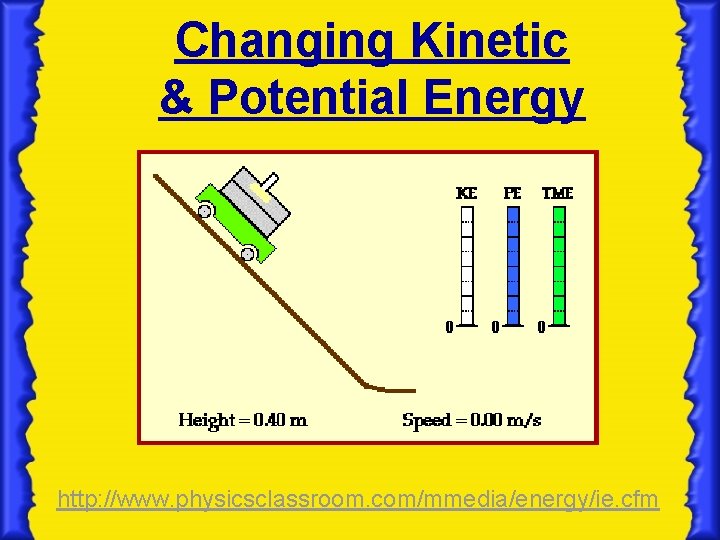 Changing Kinetic & Potential Energy

KE PE TME

0 0 0

Height = 0.40 m

Speed = 0.00 m/s

http://www.physicsclassroom.com/mmedia/energy/ie.cfm